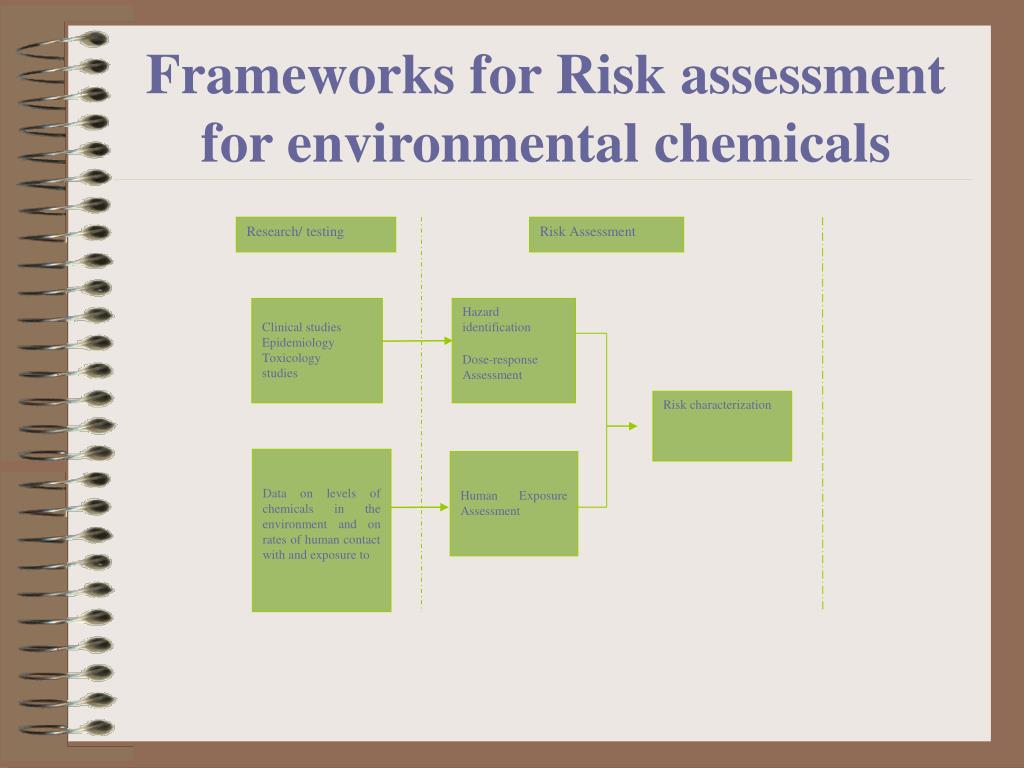 Frameworks for Risk assessment for environmental chemicals

Research/ testing

Risk Assessment

Clinical studies
Epidemiology
Toxicology studies

Hazard identification

Dose-response Assessment

Risk characterization

Data on levels of chemicals in the environment and on rates of human contact with and exposure to

Human Exposure Assessment